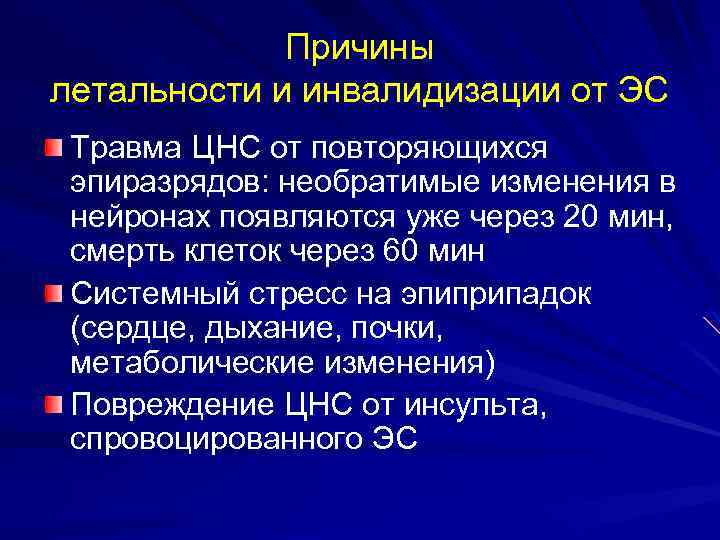 Причины
летальности и инвалидизации от ЭС

Травма ЦНС от повторяющихся эпиразрядов: необратимые изменения в нейронах появляются уже через 20 мин, смерть клеток через 60 мин

Системный стресс на эпиприпадок (сердце, дыхание, почки, метаболические изменения)

Повреждение ЦНС от инсульта, спровоцированного ЭС